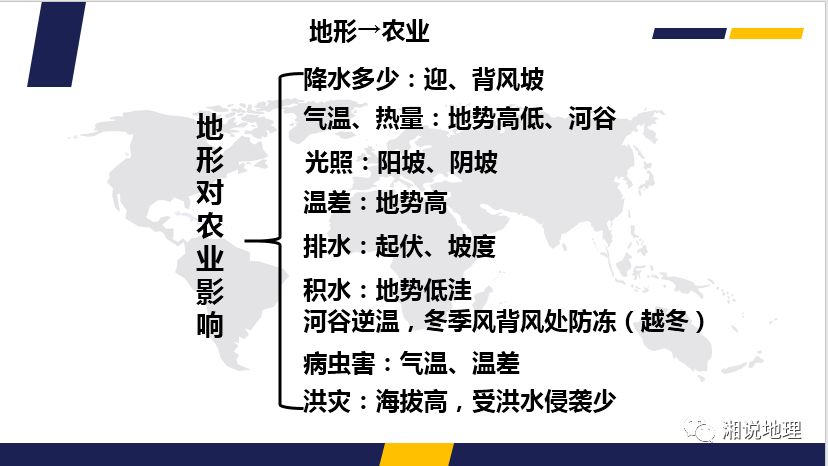 地形→农业

地形对农业影响

降水多少：迎、背风坡
气温、热量：地势高低、河谷
光照：阳坡、阴坡
温差：地势高
排水：起伏、坡度
积水：地势低洼
河谷逆温，冬季风背风处防冻（越冬）
病虫害：气温、温差
洪灾：海拔高，受洪水侵袭少

湘说地理